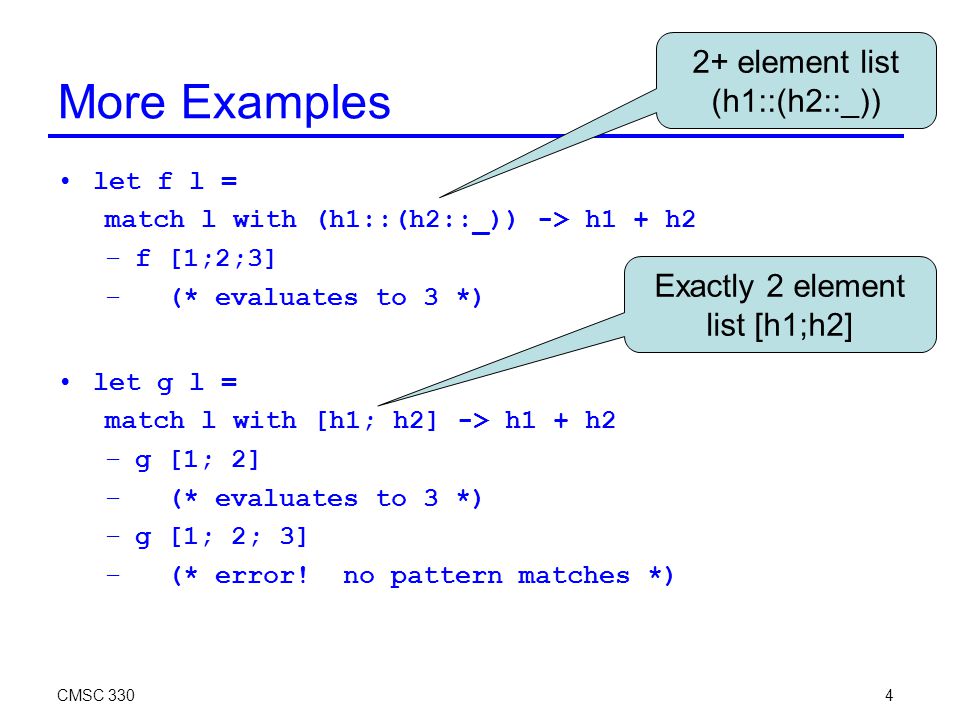 More Examples

2+ element list (h1::(h2::_))

• let f l =
match l with (h1::(h2::_)) -> h1 + h2
– f [1;2;3]
– (* evaluates to 3 *)

Exactly 2 element list [h1;h2]

• let g l =
match l with [h1; h2] -> h1 + h2
– g [1; 2]
– (* evaluates to 3 *)
– g [1; 2; 3]
– (* error! no pattern matches *)

CMSC 330

4